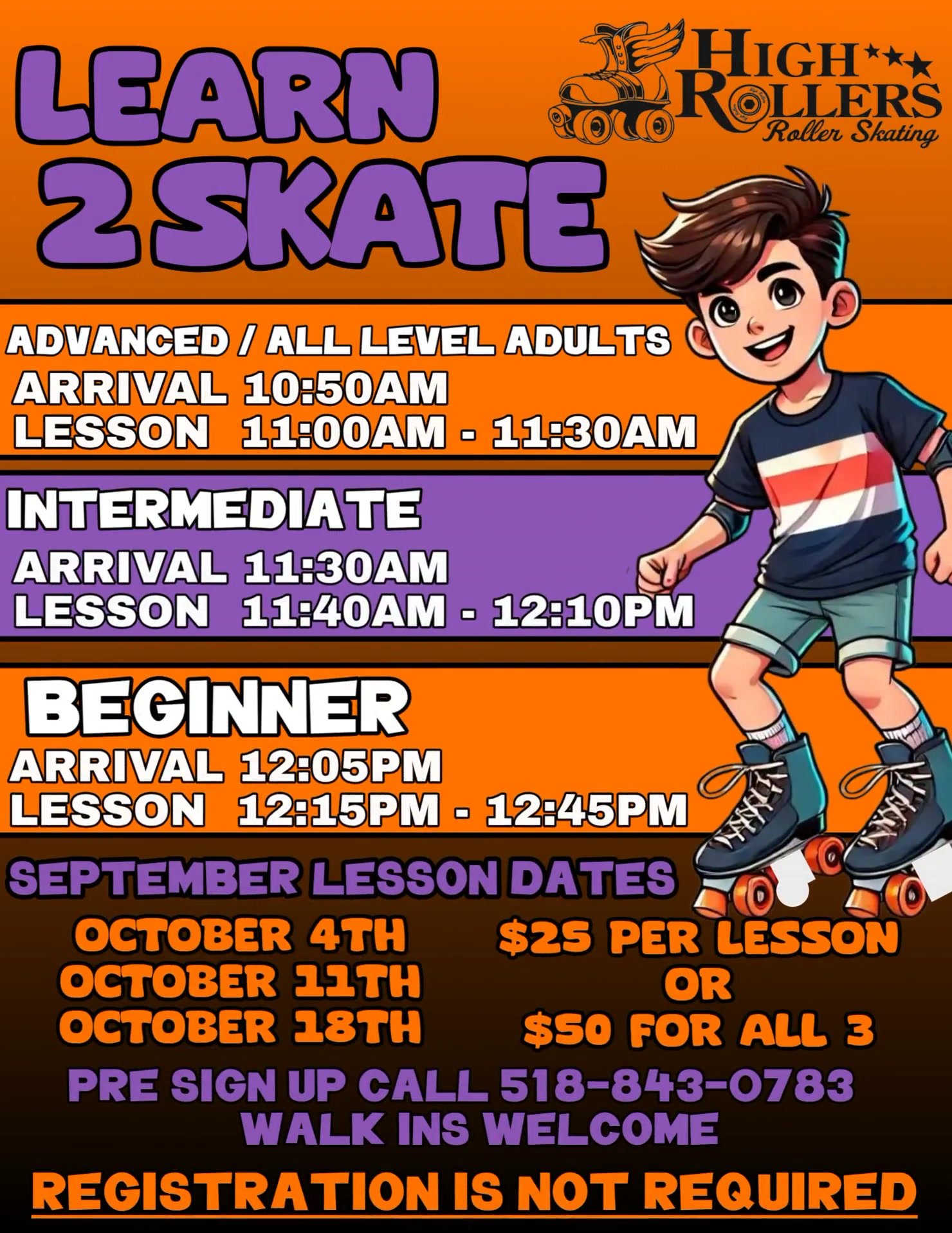 LEARN 2 SKATE

HIGH ROLLERS
Roller Skating

ADVANCED / ALL LEVEL ADULTS
ARRIVAL 10:50AM
LESSON 11:00AM - 11:30AM

INTERMEDIATE
ARRIVAL 11:30AM
LESSON 11:40AM - 12:10PM

BEGINNER
ARRIVAL 12:05PM
LESSON 12:15PM - 12:45PM

SEPTEMBER LESSON DATES

OCTOBER 4TH
OCTOBER 11TH
OCTOBER 18TH

$25 PER LESSON
OR
$50 FOR ALL 3

PRE SIGN UP CALL 518-843-0783
WALK INS WELCOME

REGISTRATION IS NOT REQUIRED